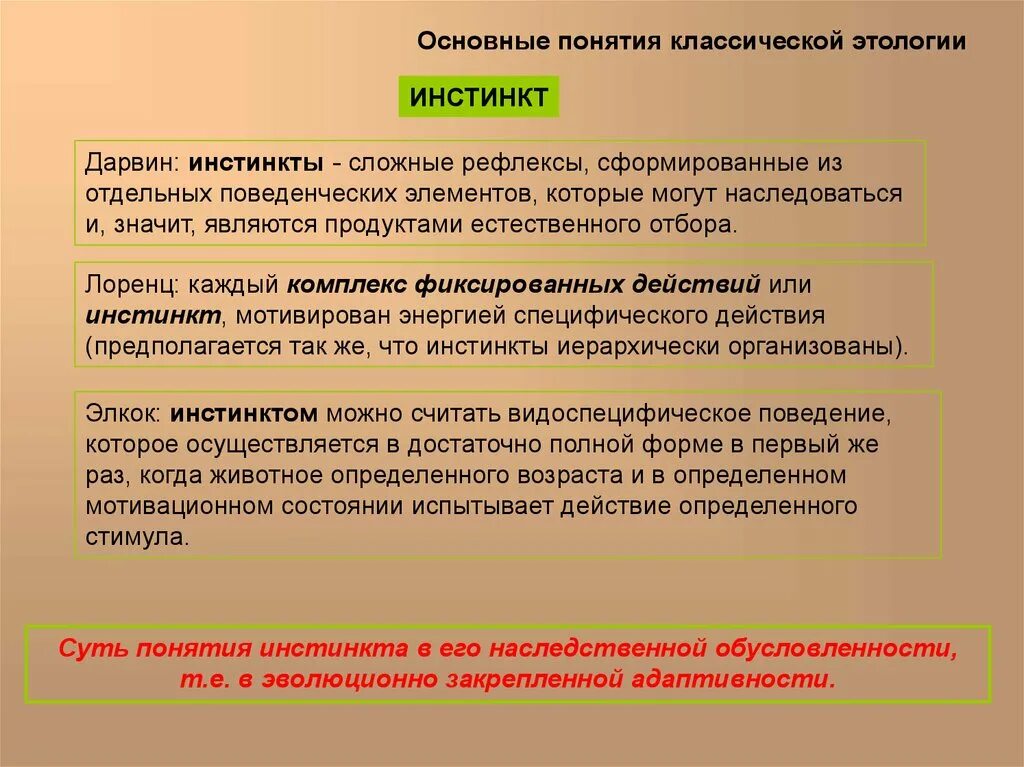 Основные понятия классической этологии

ИНСТИНКТ

Дарвин: инстинкты - сложные рефлексы, сформированные из отдельных поведенческих элементов, которые могут наследоваться и, значит, являются продуктами естественного отбора.

Лоренц: каждый комплекс фиксированных действий или инстинкт, мотивирован энергией специфического действия (предполагается так же, что инстинкты иерархически организованы).

Элкок: инстинктом можно считать видоспецифическое поведение, которое осуществляется в достаточно полной форме в первый же раз, когда животное определенного возраста и в определенном мотивационном состоянии испытывает действие определенного стимула.

Суть понятия инстинкта в его наследственной обусловленности, т.е. в эволюционно закрепленной адаптивности.